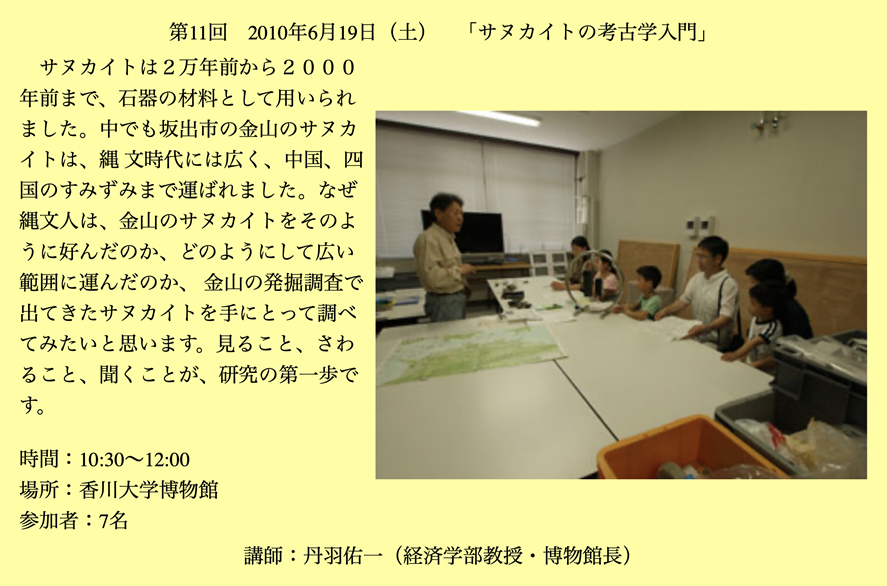 第11回　2010年6月19日（土）　「サヌカイトの考古学入門」

サヌカイトは２万年前から２０００年前まで、石器の材料として用いられました。中でも坂出市の金山のサヌカイトは、縄 文時代には広く、中国、四国のすみずみまで運ばれました。なぜ縄文人は、金山のサヌカイトをそのように好んだのか、どのようにして広い範囲に運んだのか、 金山の発掘調査で出てきたサヌカイトを手にとって調べてみたいと思います。見ること、さわること、聞くことが、研究の第一歩です。

時間：10:30〜12:00
場所：香川大学博物館
参加者：7名

講師：丹羽佑一（経済学部教授・博物館長）